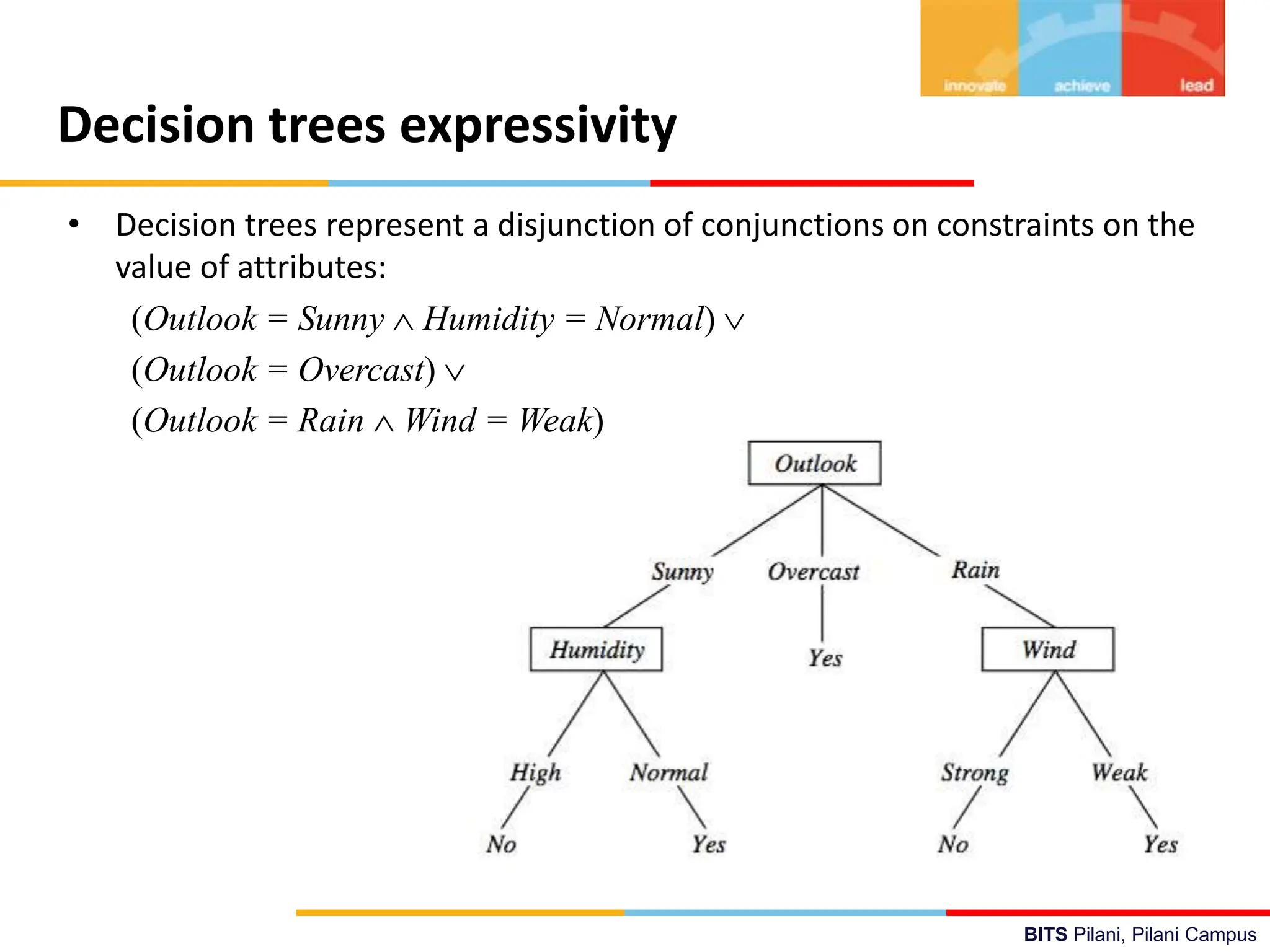 innovate achieve lead

Decision trees expressivity

• Decision trees represent a disjunction of conjunctions on constraints on the value of attributes:

$(Outlook = Sunny \wedge Humidity = Normal) \vee$
$(Outlook = Overcast) \vee$
$(Outlook = Rain \wedge Wind = Weak)$

Outlook
Sunny
Overcast
Rain
Humidity
Yes
Wind
High
Normal
Strong
Weak
No
Yes
No
Yes

BITS Pilani, Pilani Campus